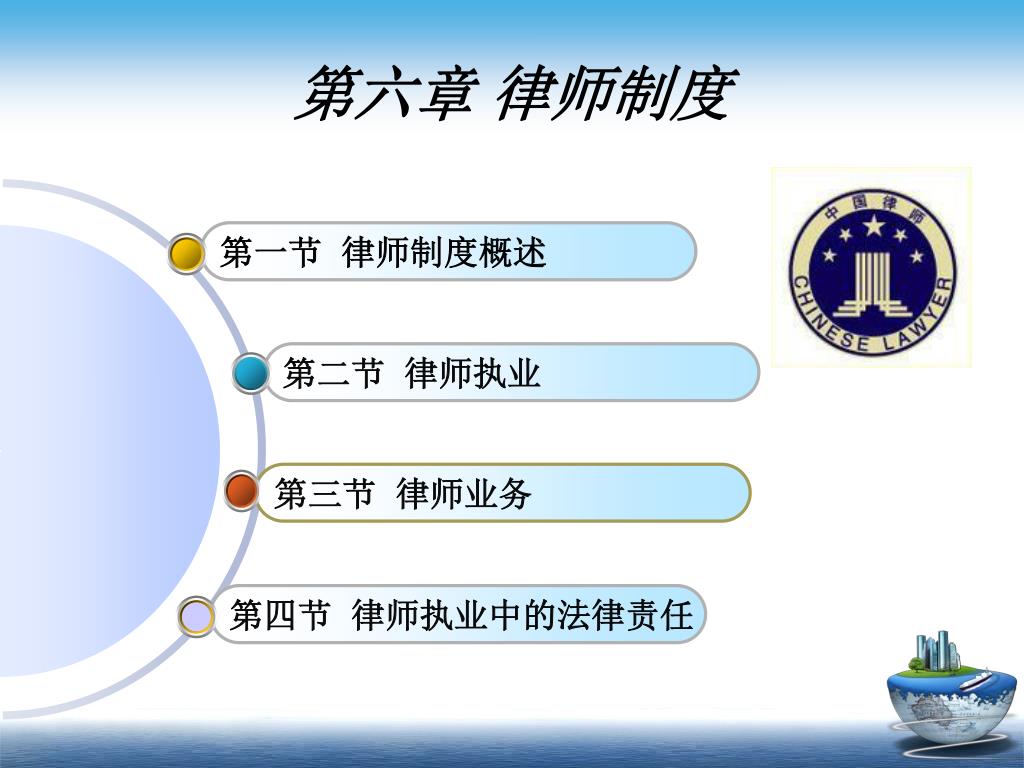 第六章 律师制度

第一节 律师制度概述

第二节 律师执业

第三节 律师业务

第四节 律师执业中的法律责任

中国律师
CHINESE LAWYER